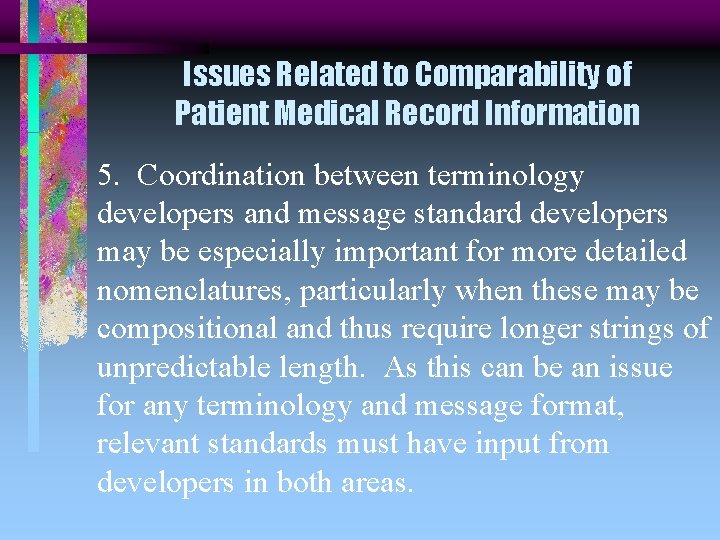 Issues Related to Comparability of Patient Medical Record Information

5. Coordination between terminology developers and message standard developers may be especially important for more detailed nomenclatures, particularly when these may be compositional and thus require longer strings of unpredictable length. As this can be an issue for any terminology and message format, relevant standards must have input from developers in both areas.